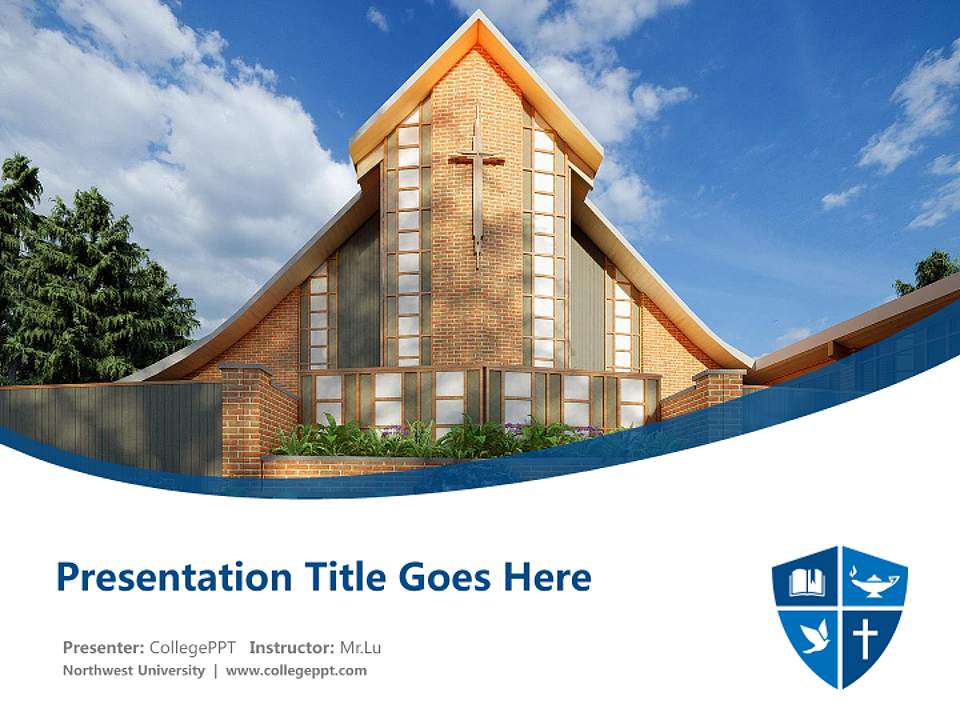 Presentation Title Goes Here

Presenter: CollegePPT Instructor: Mr.Lu
Northwest University | www.collegeppt.com